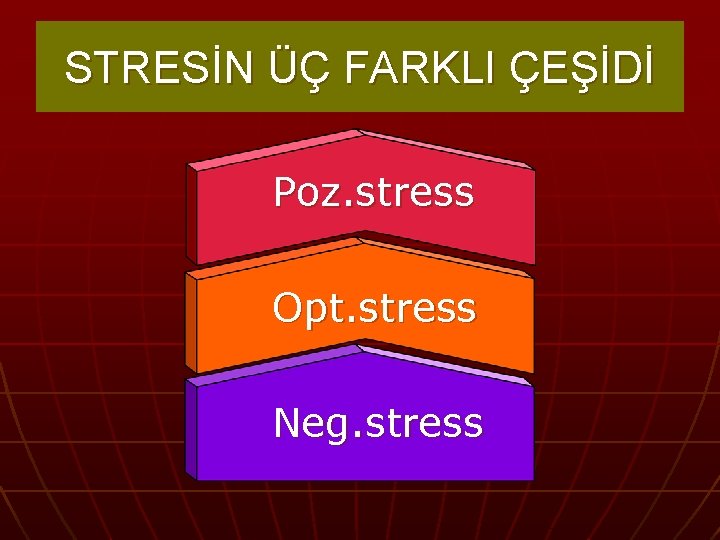 STRESİN ÜÇ FARKLI ÇEŞİDİ

Poz.stress

Opt.stress

Neg.stress